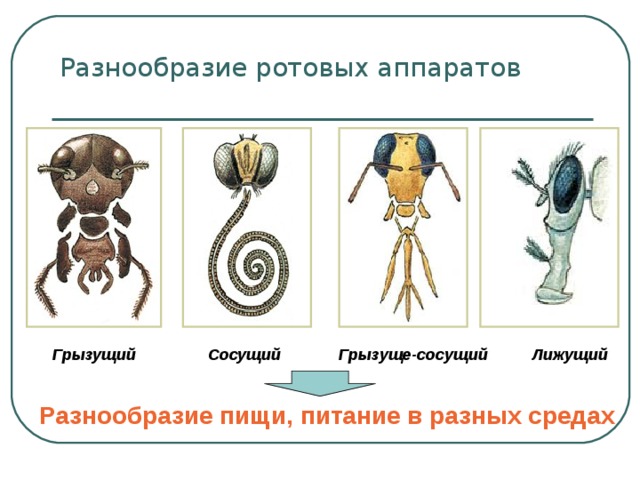 Разнообразие ротовых аппаратов

Грызущий

Сосущий

Грызуще-сосущий

Лижущий

Разнообразие пищи, питание в разных средах